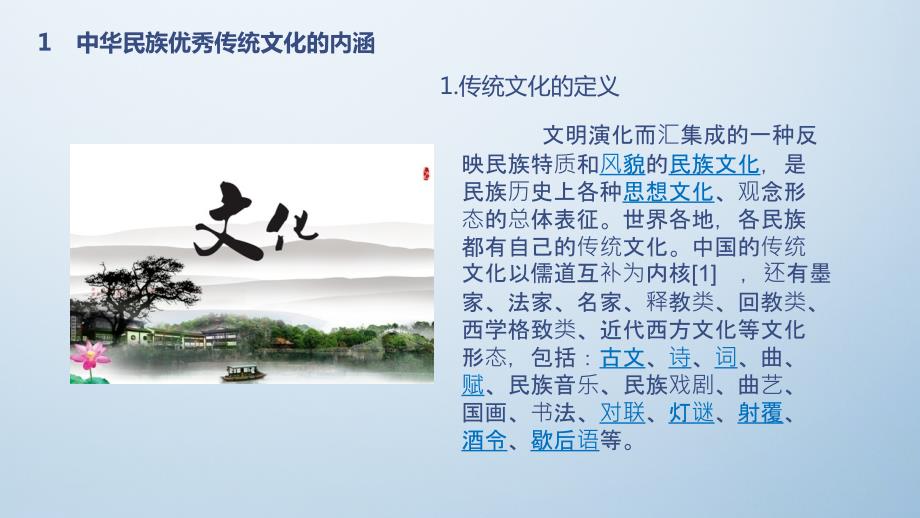 1　中华民族优秀传统文化的内涵

1.传统文化的定义

文明演化而汇集成的一种反映民族特质和风貌的民族文化，是民族历史上各种思想文化、观念形态的总体表征。世界各地，各民族都有自己的传统文化。中国的传统文化以儒道互补为内核[1]　，还有墨家、法家、名家、释教类、回教类、西学格致类、近代西方文化等文化形态，包括：古文、诗、词、曲、赋、民族音乐、民族戏剧、曲艺、国画、书法、对联、灯谜、射覆、酒令、歇后语等。

文化